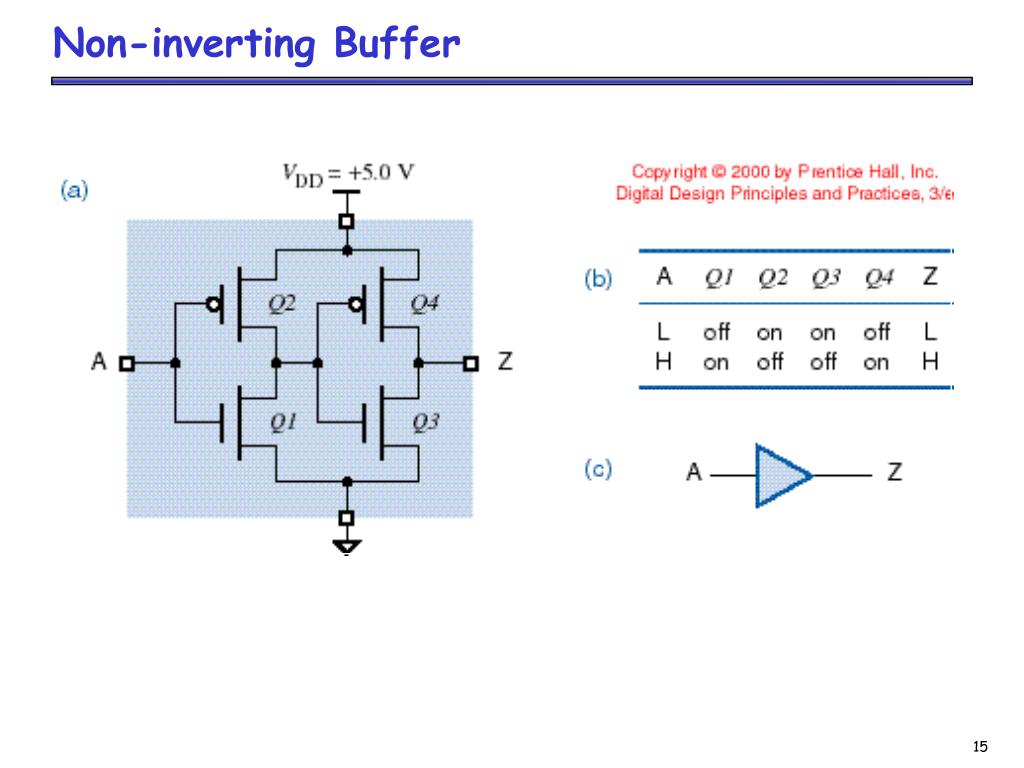 Non-inverting Buffer

(a)

$V_{DD} = +5.0$ V

Q2

Q4

A

Z

Q1

Q3

Copyright © 2000 by Prentice Hall, Inc.
Digital Design Principles and Practices, 3/e

(b)

| A | Q1 | Q2 | Q3 | Q4 | Z |
|---|---|---|---|---|---|
| L | off | on | on | off | L |
| H | on | off | off | on | H |

(c)

A

Z

15